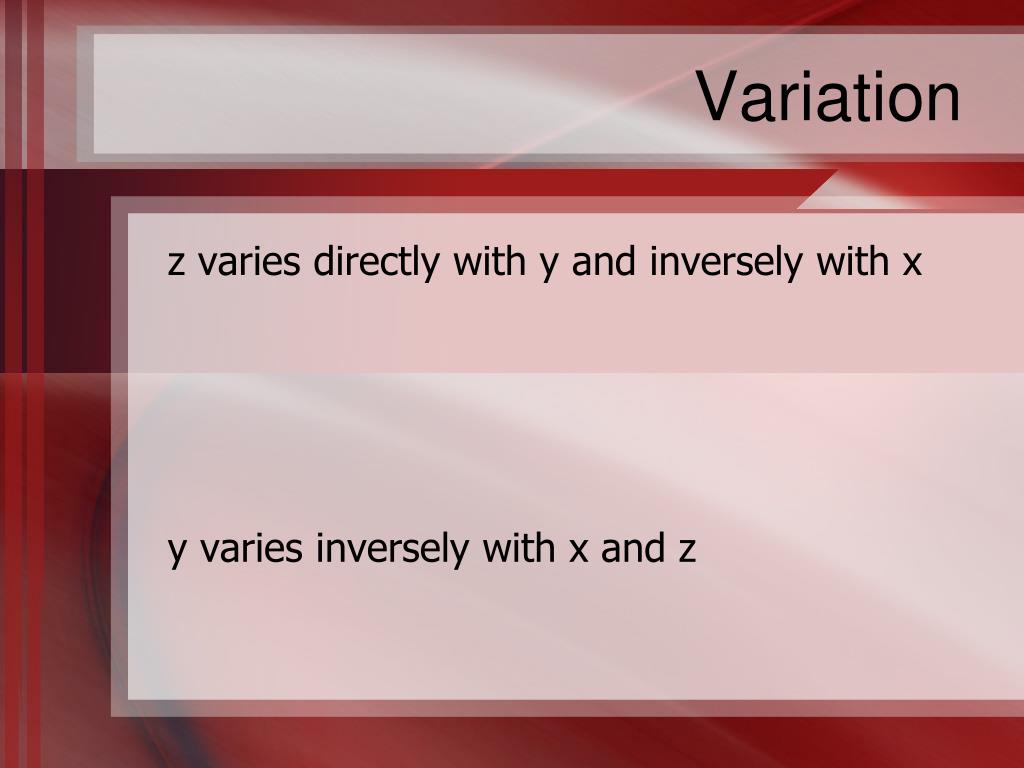 Variation

z varies directly with y and inversely with x

y varies inversely with x and z